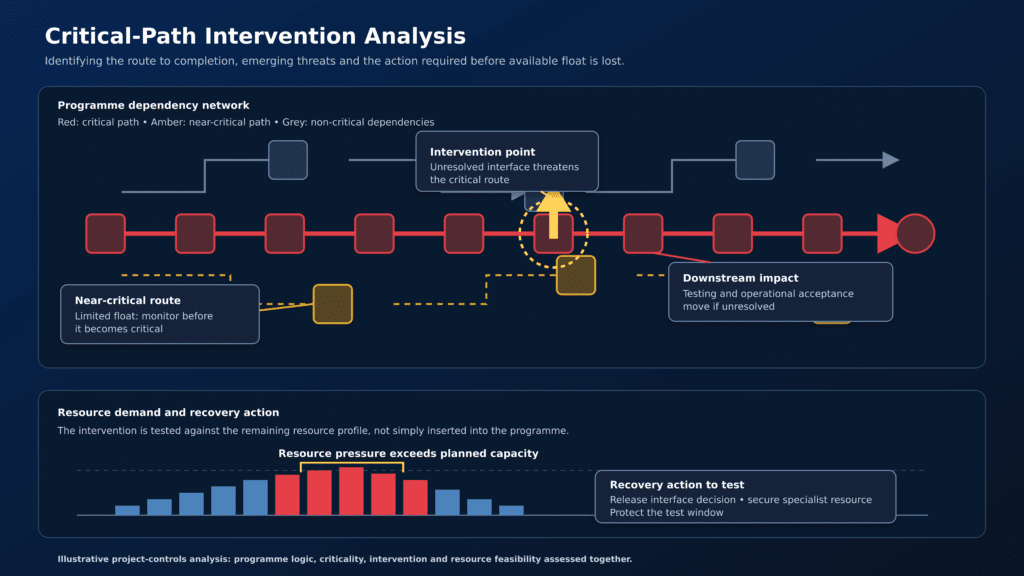 Critical-Path Intervention Analysis
Identifying the route to completion, emerging threats and the action required before available float is lost.

Programme dependency network
Red: critical path • Amber: near-critical path • Grey: non-critical dependencies

Intervention point
Unresolved interface threatens the critical route

Near-critical route
Limited float: monitor before it becomes critical

Downstream impact
Testing and operational acceptance move if unresolved

Resource demand and recovery action
The intervention is tested against the remaining resource profile, not simply inserted into the programme.

Resource pressure exceeds planned capacity

Recovery action to test
Release interface decision • secure specialist resource
Protect the test window

Illustrative project-controls analysis: programme logic, criticality, intervention and resource feasibility assessed together.